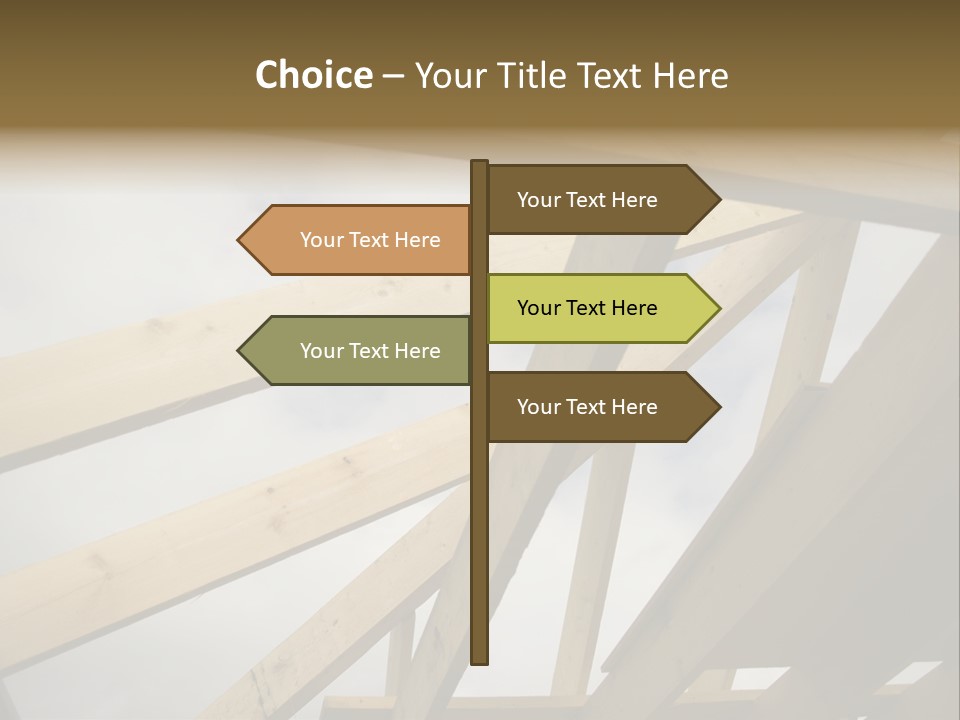 Choice – Your Title Text Here

Your Text Here

Your Text Here

Your Text Here

Your Text Here

Your Text Here